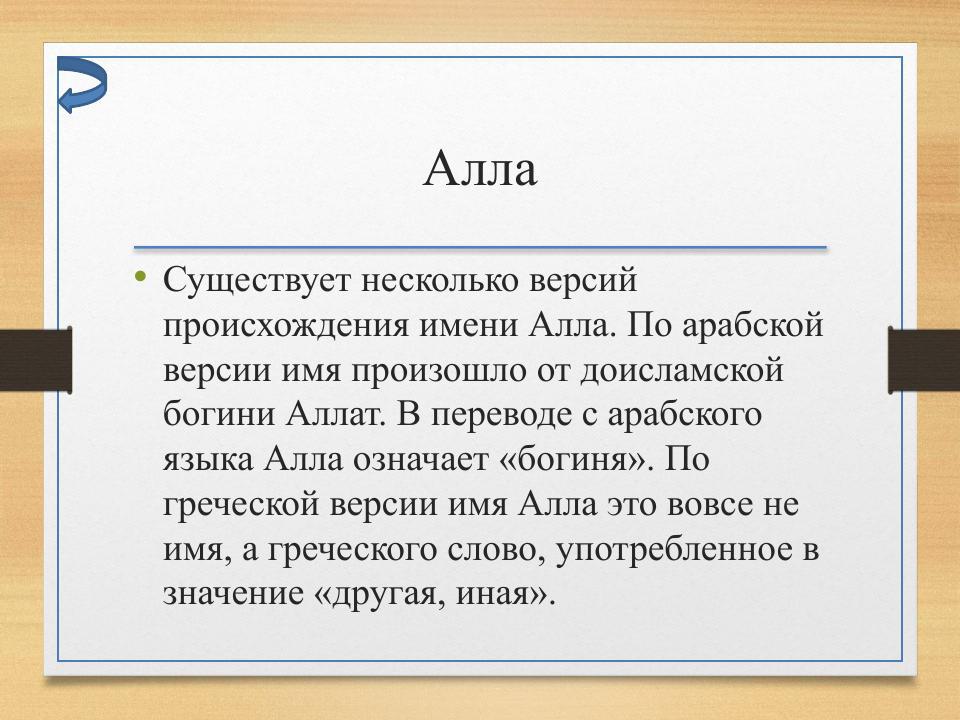 Алла

• Существует несколько версий происхождения имени Алла. По арабской версии имя произошло от доисламской богини Аллат. В переводе с арабского языка Алла означает «богиня». По греческой версии имя Алла это вовсе не имя, а греческого слово, употребленное в значение «другая, иная».